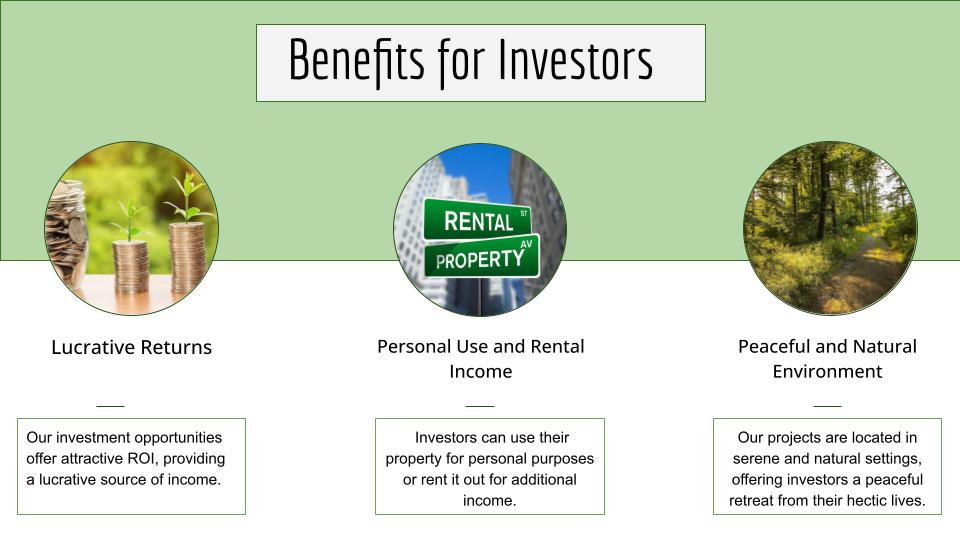 Benefits for Investors

RENTAL ST

PROPERTY AV

Lucrative Returns

Our investment opportunities offer attractive ROI, providing a lucrative source of income.

Personal Use and Rental Income

Investors can use their property for personal purposes or rent it out for additional income.

Peaceful and Natural Environment

Our projects are located in serene and natural settings, offering investors a peaceful retreat from their hectic lives.